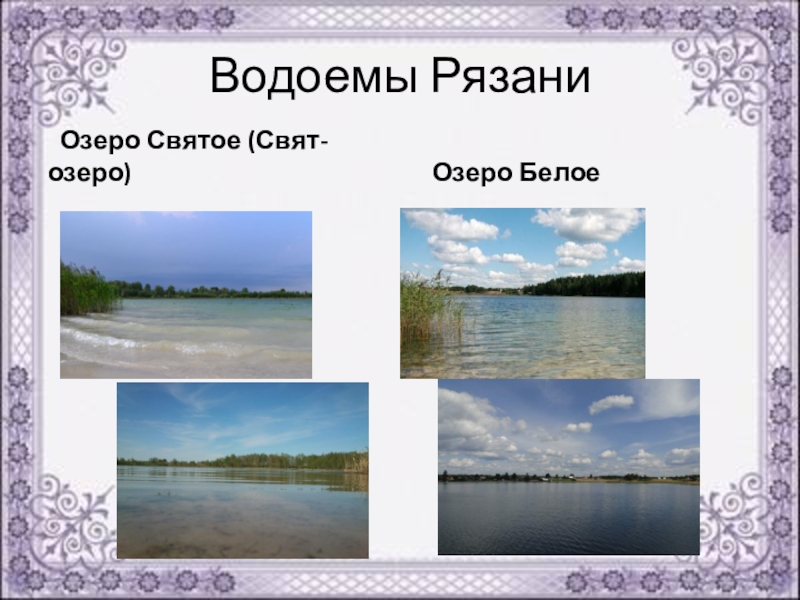 Водоемы Рязани

Озеро Святое (Свят-озеро)

Озеро Белое